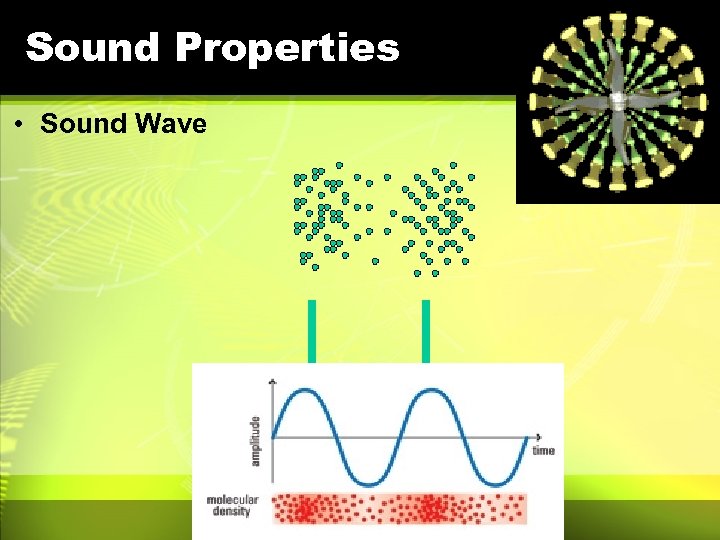 Sound Properties

• Sound Wave

amplitude

time

molecular density